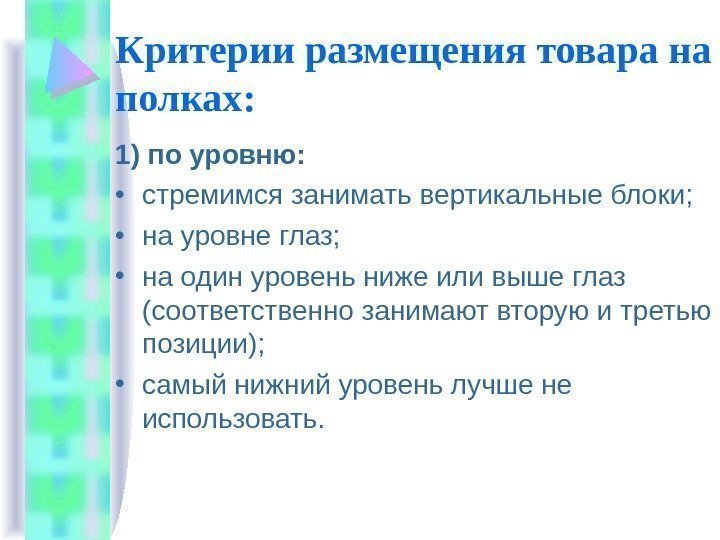 Критерии размещения товара на полках:

1) по уровню:

• стремимся занимать вертикальные блоки;

• на уровне глаз;

• на один уровень ниже или выше глаз (соответственно занимают вторую и третью позиции);

• самый нижний уровень лучше не использовать.